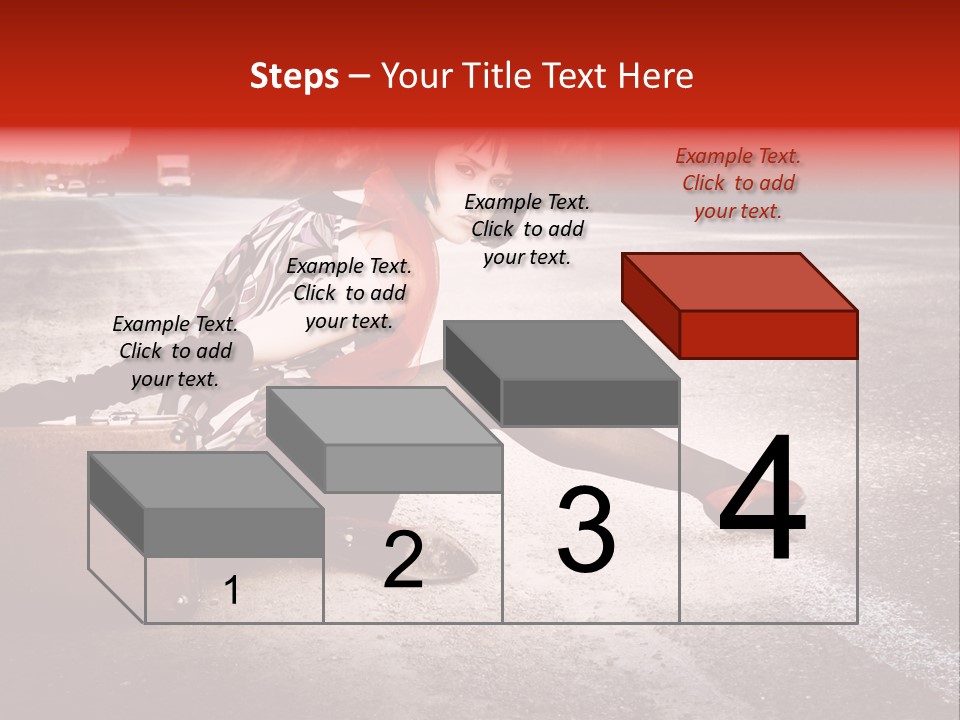 Steps – Your Title Text Here

Example Text. Click to add your text.

Example Text. Click to add your text.

Example Text. Click to add your text.

Example Text. Click to add your text.

1

2

3

4